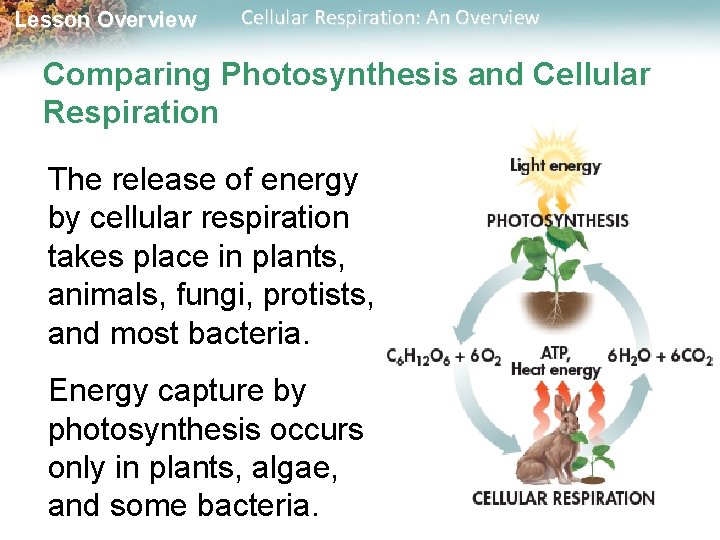 Lesson Overview Cellular Respiration: An Overview

Comparing Photosynthesis and Cellular Respiration

The release of energy by cellular respiration takes place in plants, animals, fungi, protists, and most bacteria.

Energy capture by photosynthesis occurs only in plants, algae, and some bacteria.

Light energy

PHOTOSYNTHESIS

$C_6H_{12}O_6 + 6O_2$

ATP, Heat energy

$6H_2O + 6CO_2$

CELLULAR RESPIRATION